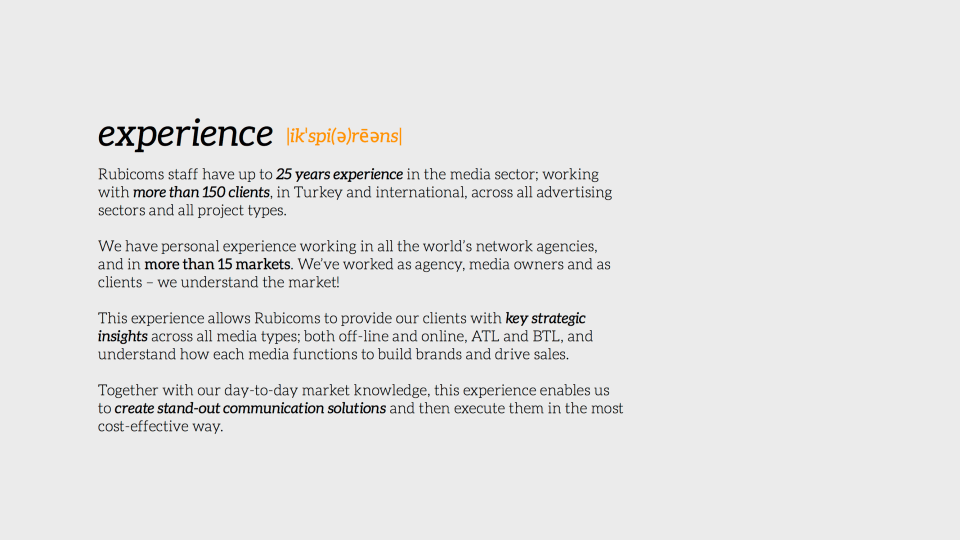 experience |ikˈspi(ə)rēəns|

Rubicoms staff have up to 25 years experience in the media sector; working with more than 150 clients, in Turkey and international, across all advertising sectors and all project types.

We have personal experience working in all the world's network agencies, and in more than 15 markets. We've worked as agency, media owners and as clients – we understand the market!

This experience allows Rubicoms to provide our clients with key strategic insights across all media types; both off-line and online, ATL and BTL, and understand how each media functions to build brands and drive sales.

Together with our day-to-day market knowledge, this experience enables us to create stand-out communication solutions and then execute them in the most cost-effective way.